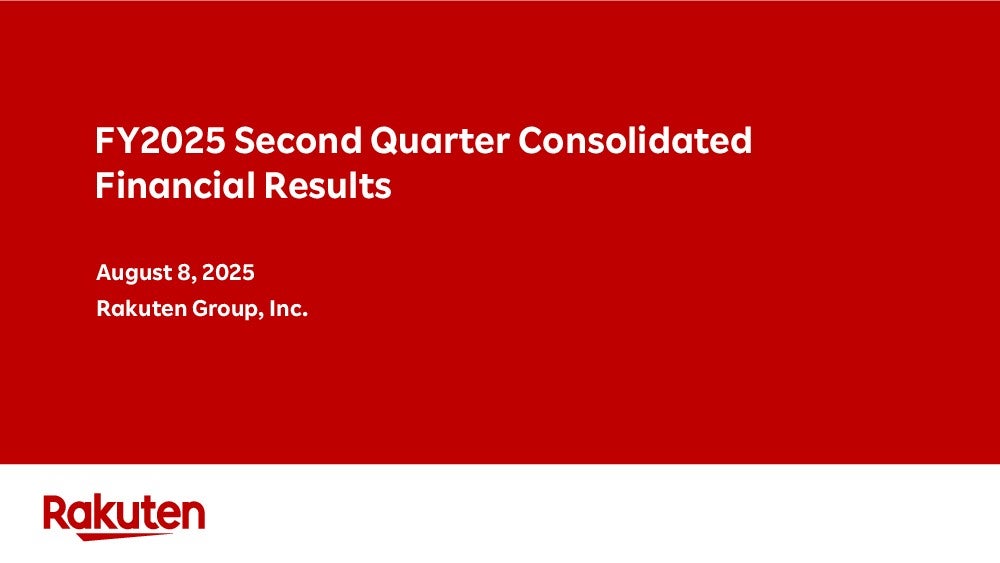 FY2025 Second Quarter Consolidated Financial Results

August 8, 2025
Rakuten Group, Inc.

Rakuten